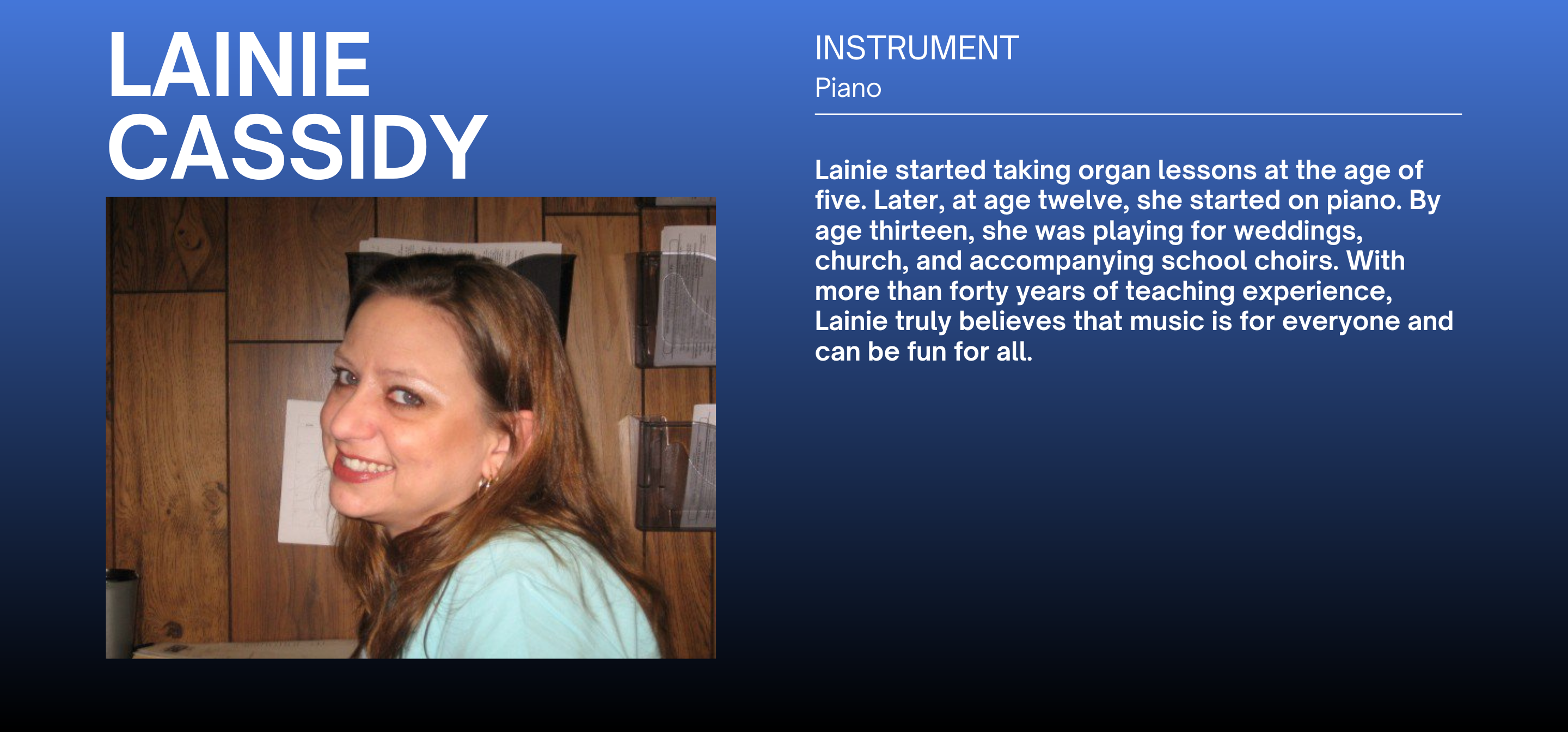 LAINIE CASSIDY

INSTRUMENT

Piano

Lainie started taking organ lessons at the age of five. Later, at age twelve, she started on piano. By age thirteen, she was playing for weddings, church, and accompanying school choirs. With more than forty years of teaching experience, Lainie truly believes that music is for everyone and can be fun for all.